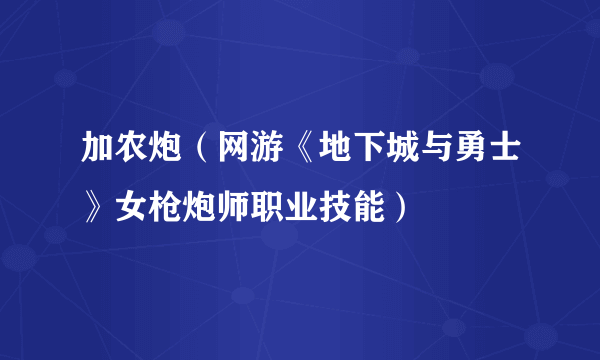 加农炮（网游《地下城与勇士》女枪炮师职业技能）